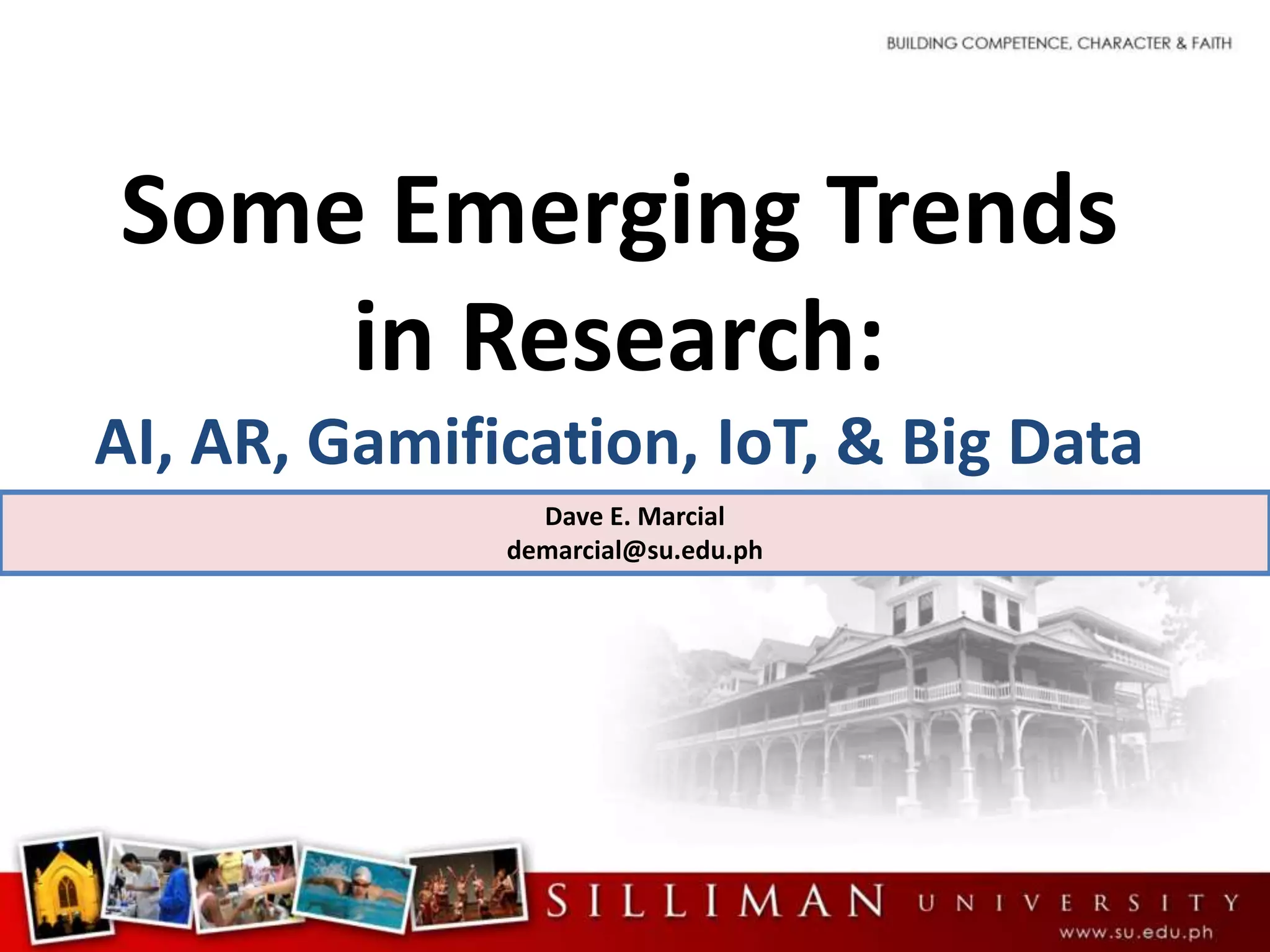 BUILDING COMPETENCE, CHARACTER & FAITH

Some Emerging Trends in Research:

AI, AR, Gamification, IoT, & Big Data

Dave E. Marcial
demarcial@su.edu.ph

SILLIMAN UNIVERSITY
www.su.edu.ph